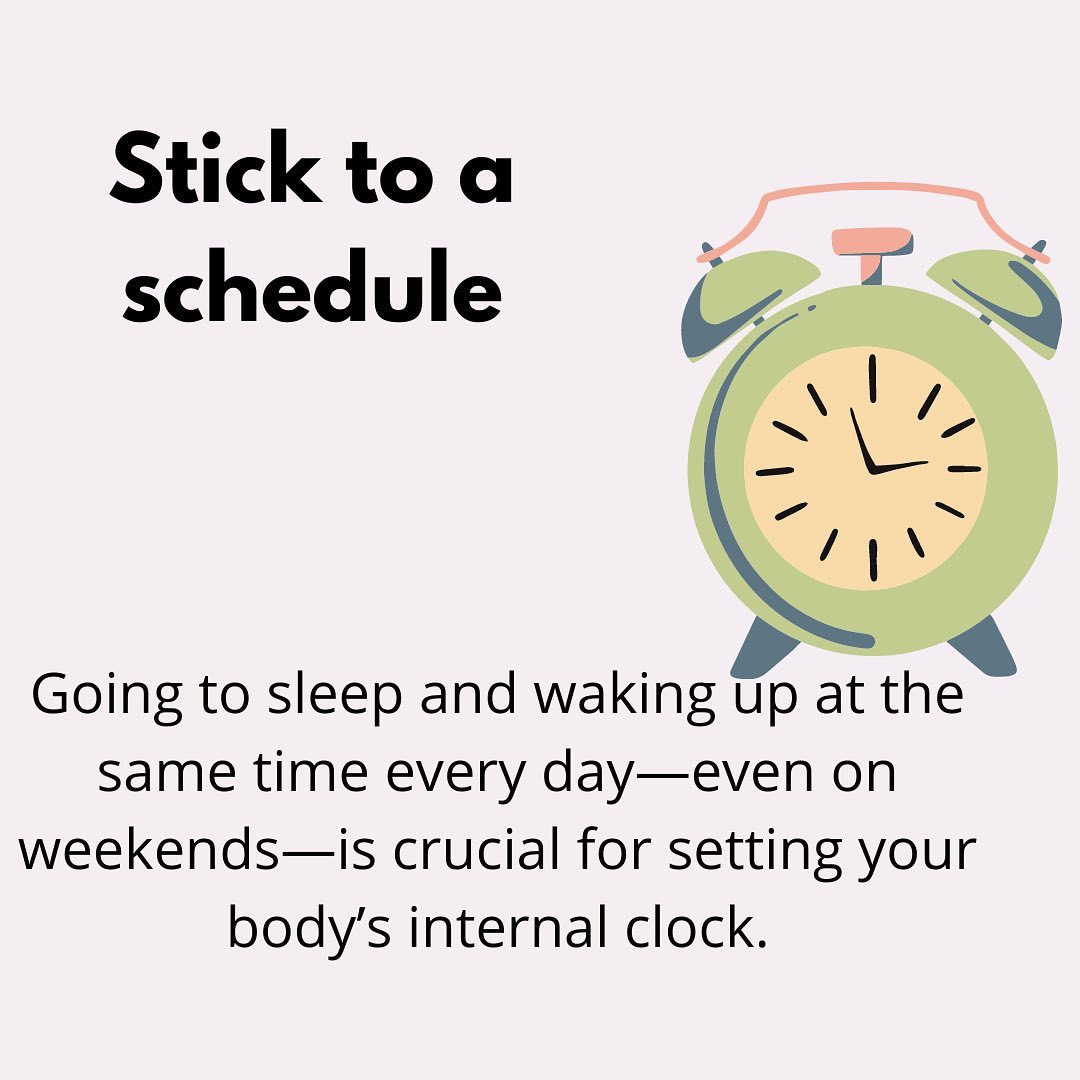 Stick to a schedule

Going to sleep and waking up at the same time every day—even on weekends—is crucial for setting your body’s internal clock.